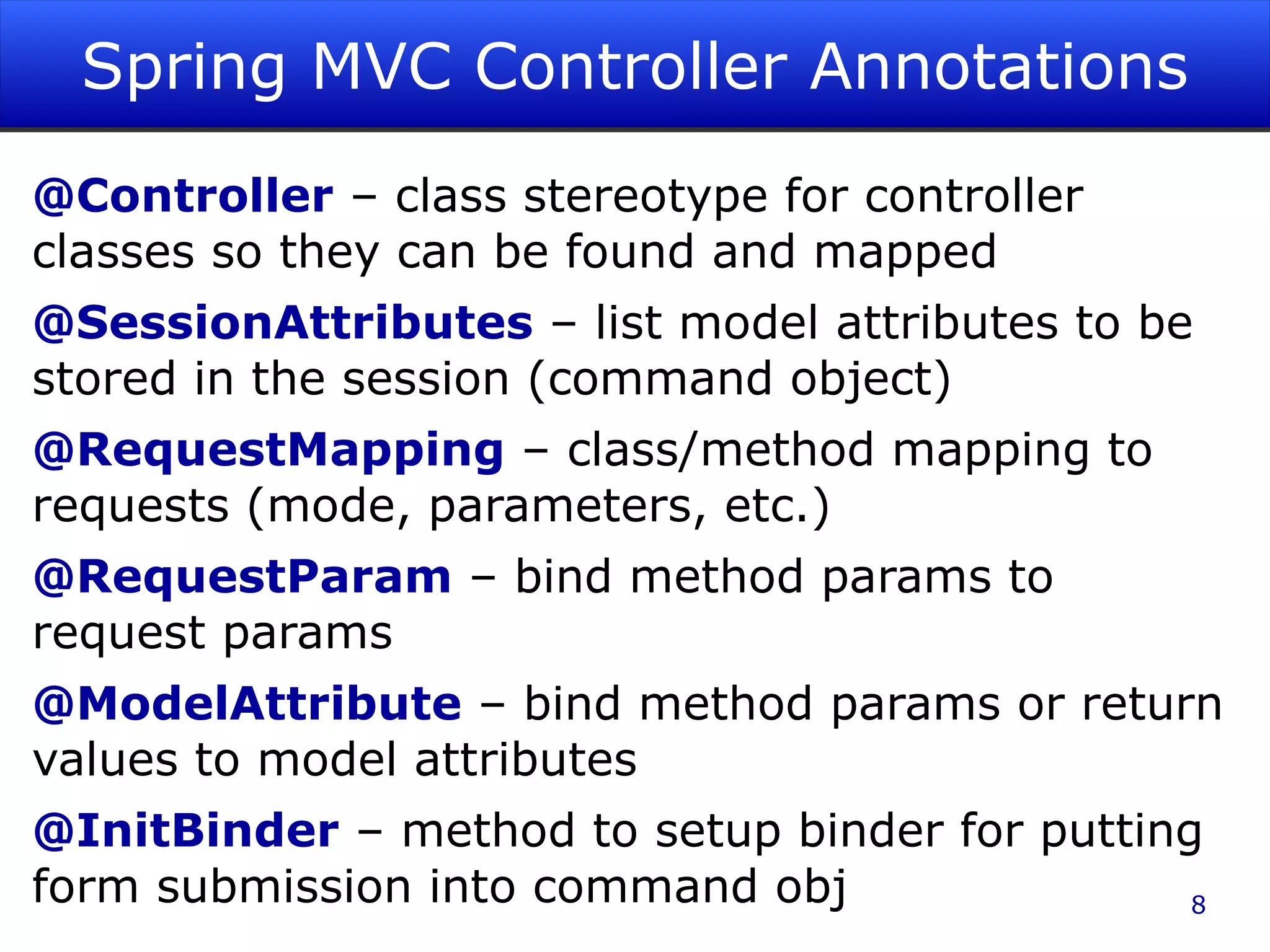 Spring MVC Controller Annotations

@Controller – class stereotype for controller classes so they can be found and mapped

@SessionAttributes – list model attributes to be stored in the session (command object)

@RequestMapping – class/method mapping to requests (mode, parameters, etc.)

@RequestParam – bind method params to request params

@ModelAttribute – bind method params or return values to model attributes

@InitBinder – method to setup binder for putting form submission into command obj

8